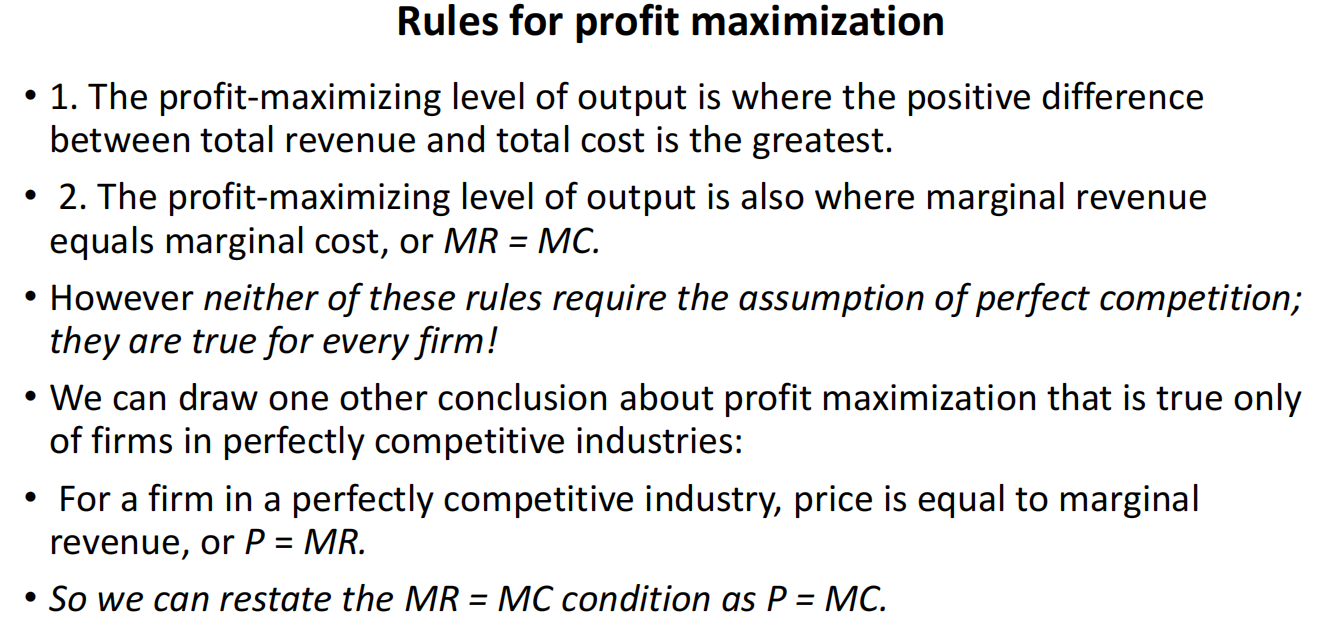 Rules for profit maximization

• 1. The profit-maximizing level of output is where the positive difference between total revenue and total cost is the greatest.

• 2. The profit-maximizing level of output is also where marginal revenue equals marginal cost, or $MR = MC$.

• However neither of these rules require the assumption of perfect competition; they are true for every firm!

• We can draw one other conclusion about profit maximization that is true only of firms in perfectly competitive industries:

• For a firm in a perfectly competitive industry, price is equal to marginal revenue, or $P = MR$.

• So we can restate the $MR = MC$ condition as $P = MC$.